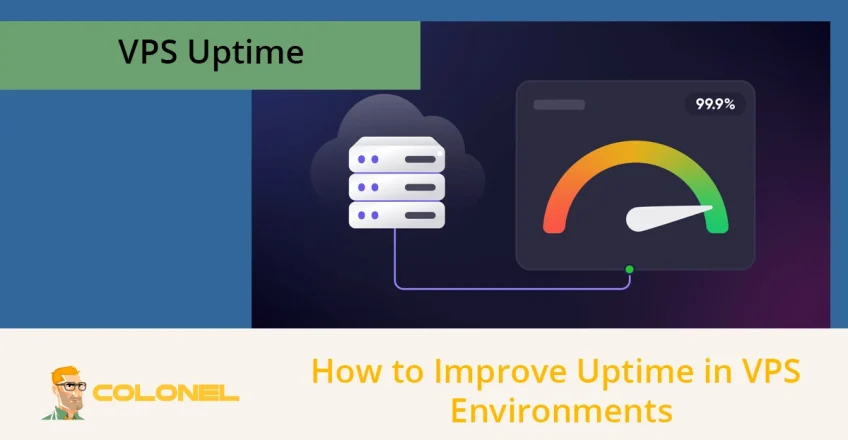 VPS Uptime

99.9%

COLONEL

How to Improve Uptime in VPS Environments